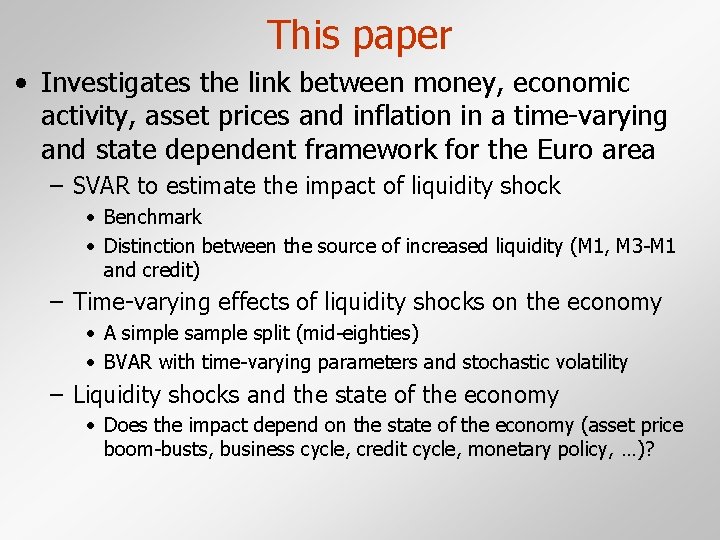 This paper

• Investigates the link between money, economic activity, asset prices and inflation in a time-varying and state dependent framework for the Euro area

– SVAR to estimate the impact of liquidity shock

• Benchmark

• Distinction between the source of increased liquidity (M1, M3-M1 and credit)

– Time-varying effects of liquidity shocks on the economy

• A simple sample split (mid-eighties)

• BVAR with time-varying parameters and stochastic volatility

– Liquidity shocks and the state of the economy

• Does the impact depend on the state of the economy (asset price boom-busts, business cycle, credit cycle, monetary policy, …)?